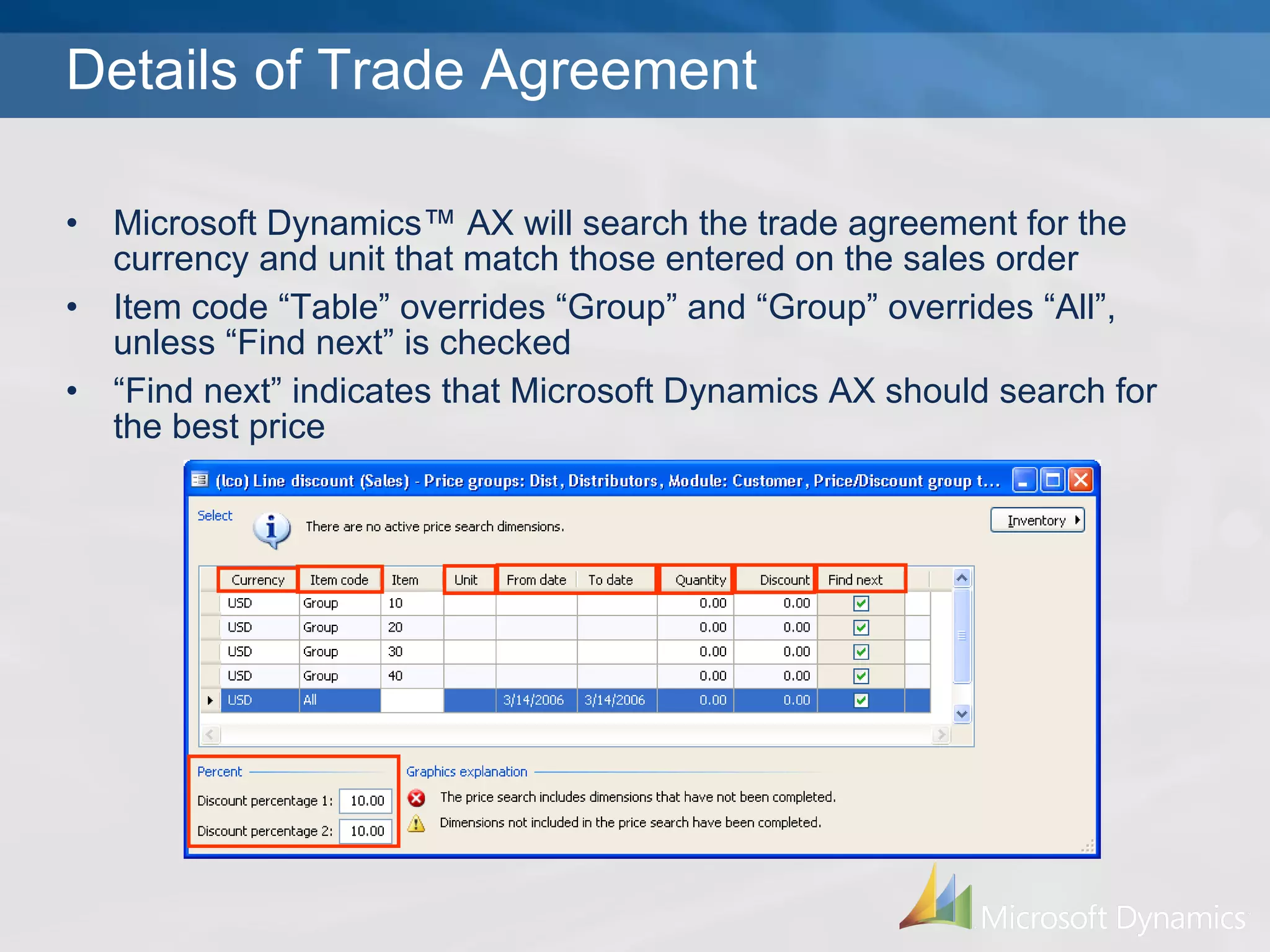 Details of Trade Agreement

• Microsoft Dynamics™ AX will search the trade agreement for the currency and unit that match those entered on the sales order

• Item code “Table” overrides “Group” and “Group” overrides “All”, unless “Find next” is checked

• “Find next” indicates that Microsoft Dynamics AX should search for the best price

(lco) Line discount (Sales) - Price groups: Dist, Distributors, Module: Customer, Price/Discount group t...

Select

There are no active price search dimensions.

Inventory

| Currency | Item code | Item | Unit | From date | To date | Quantity | Discount | Find next |
|---|---|---|---|---|---|---|---|---|
| USD | Group | 10 | | | | 0.00 | 0.00 | ✓ |
| USD | Group | 20 | | | | 0.00 | 0.00 | ✓ |
| USD | Group | 30 | | | | 0.00 | 0.00 | ✓ |
| USD | Group | 40 | | | | 0.00 | 0.00 | ✓ |
| USD | All | | | 3/14/2006 | 3/14/2006 | 0.00 | 0.00 | ✓ |

Percent

Discount percentage 1: 10.00

Discount percentage 2: 10.00

Graphics explanation

The price search includes dimensions that have not been completed.

Dimensions not included in the price search have been completed.

Microsoft Dynamics